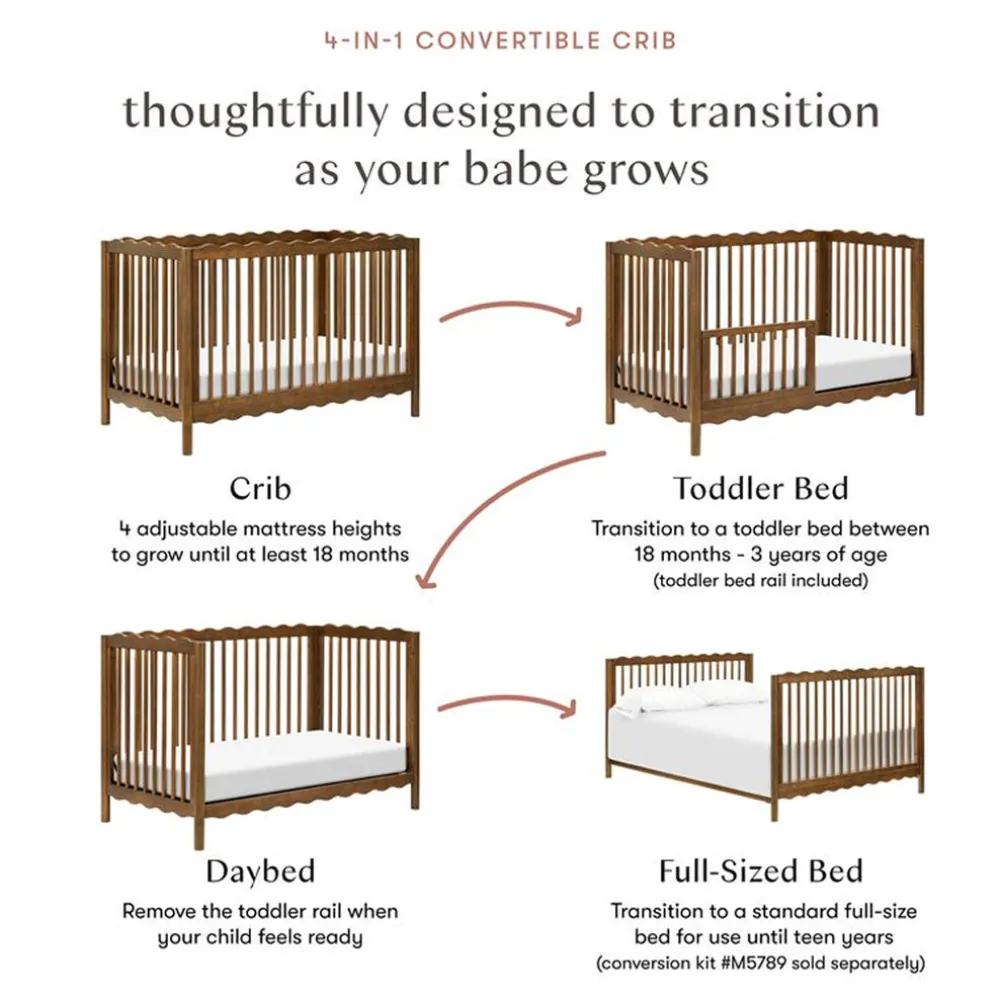 4-IN-1 CONVERTIBLE CRIB

thoughtfully designed to transition as your babe grows

Crib
4 adjustable mattress heights to grow until at least 18 months

Toddler Bed
Transition to a toddler bed between 18 months - 3 years of age
(toddler bed rail included)

Daybed
Remove the toddler rail when your child feels ready

Full-Sized Bed
Transition to a standard full-size bed for use until teen years
(conversion kit #M5789 sold separately)